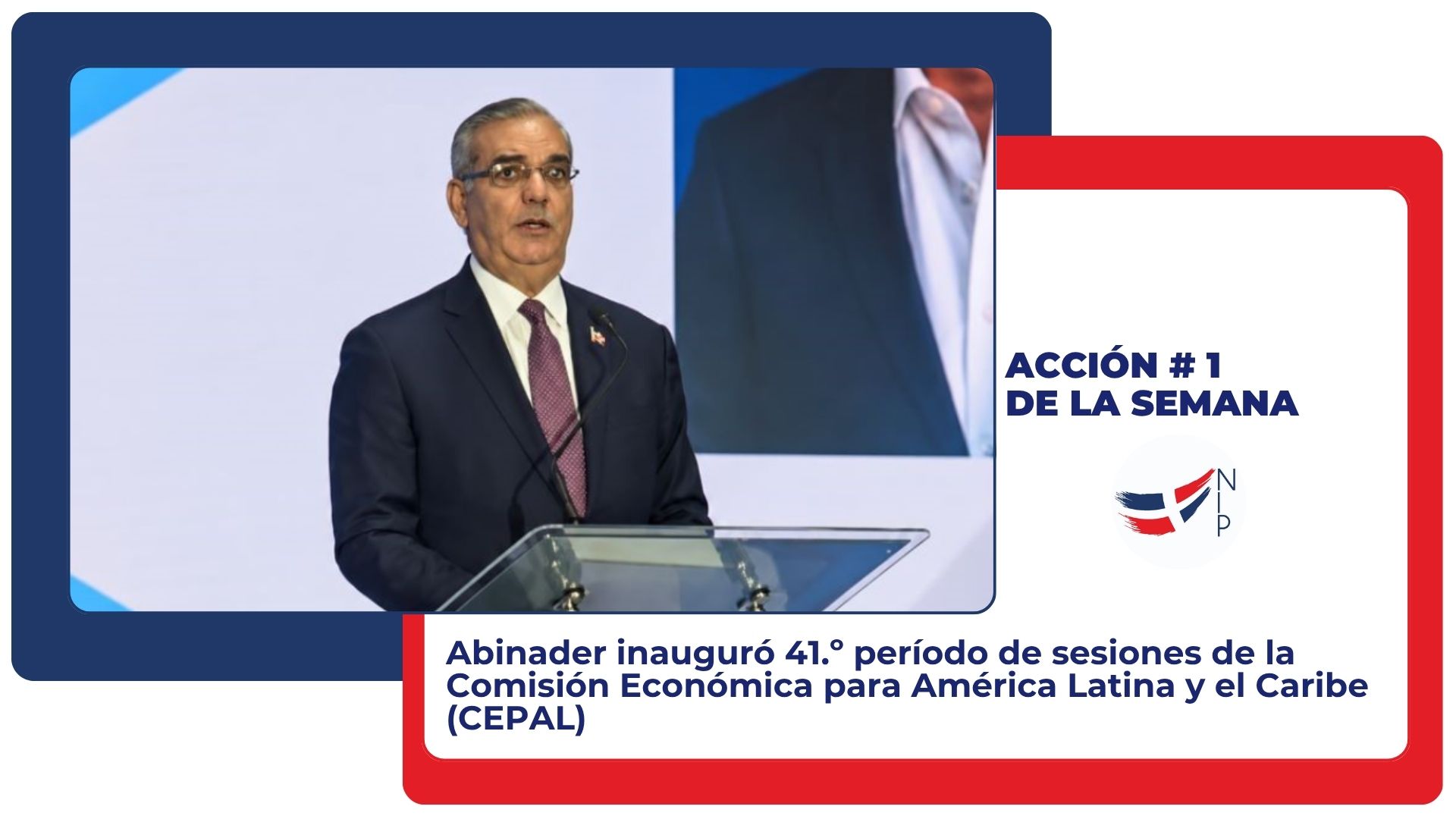 ACCIÓN # 1
DE LA SEMANA

NIP

Abinader inauguró 41.° período de sesiones de la Comisión Económica para América Latina y el Caribe (CEPAL)